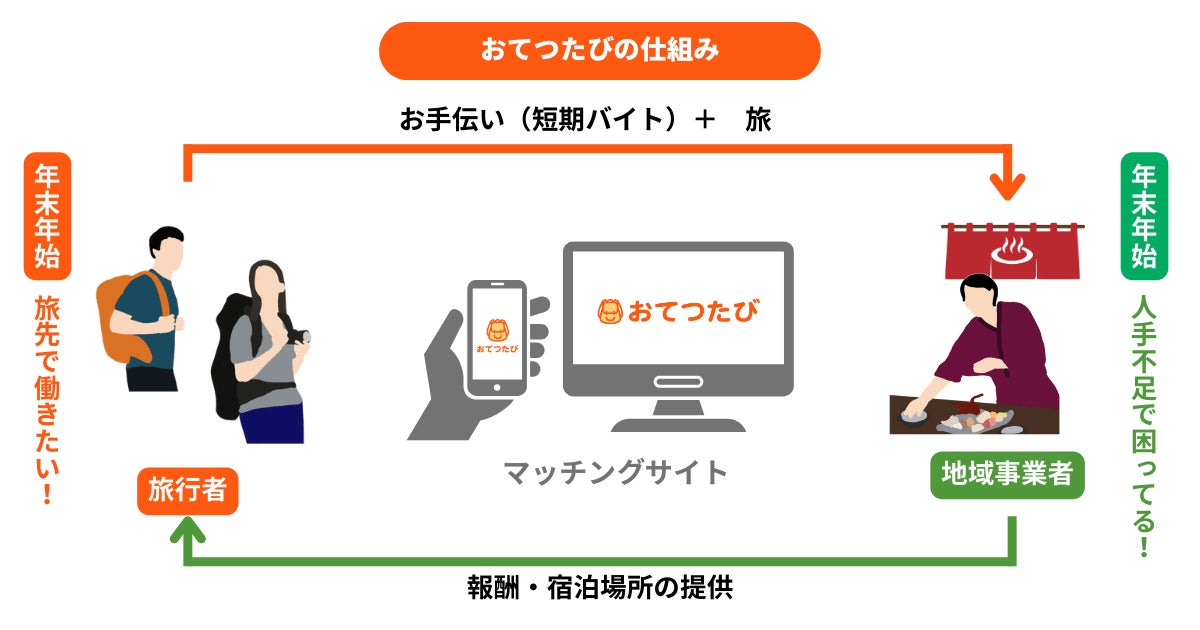 おてつたびの仕組み

お手伝い（短期バイト）＋　旅

年末年始

旅先で働きたい！

旅行者

おてつたび

おてつたび

マッチングサイト

年末年始

人手不足で困ってる！

地域事業者

報酬・宿泊場所の提供